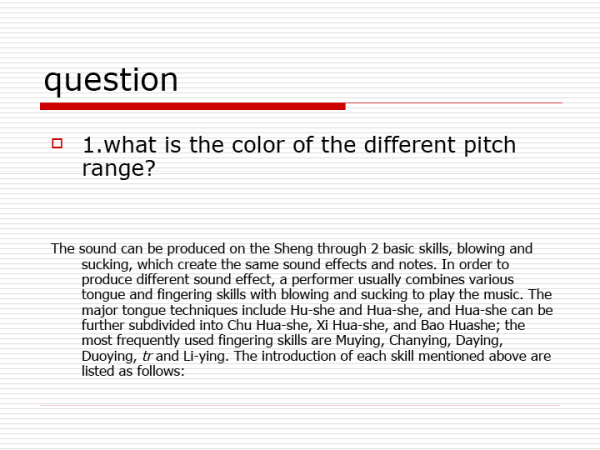 question

1.what is the color of the different pitch range?

The sound can be produced on the Sheng through 2 basic skills, blowing and sucking, which create the same sound effects and notes. In order to produce different sound effect, a performer usually combines various tongue and fingering skills with blowing and sucking to play the music. The major tongue techniques include Hu-she and Hua-she, and Hua-she can be further subdivided into Chu Hua-she, Xi Hua-she, and Bao Huashe; the most frequently used fingering skills are Muying, Chanying, Daying, Duoying, tr and Li-ying. The introduction of each skill mentioned above are listed as follows: